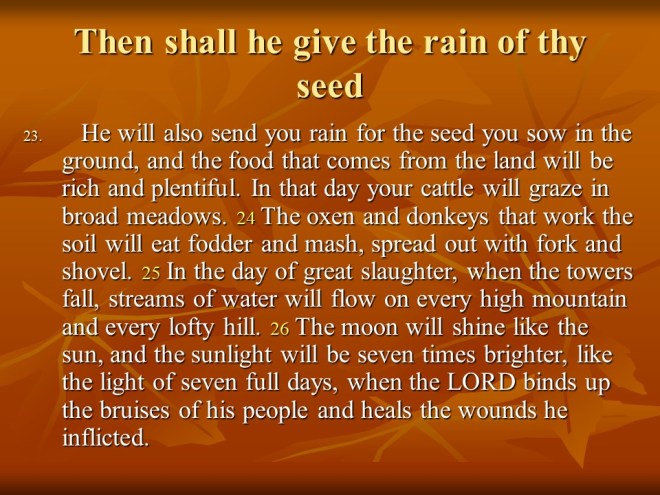 Then shall he give the rain of thy seed

23. He will also send you rain for the seed you sow in the ground, and the food that comes from the land will be rich and plentiful. In that day your cattle will graze in broad meadows. 24 The oxen and donkeys that work the soil will eat fodder and mash, spread out with fork and shovel. 25 In the day of great slaughter, when the towers fall, streams of water will flow on every high mountain and every lofty hill. 26 The moon will shine like the sun, and the sunlight will be seven times brighter, like the light of seven full days, when the LORD binds up the bruises of his people and heals the wounds he inflicted.